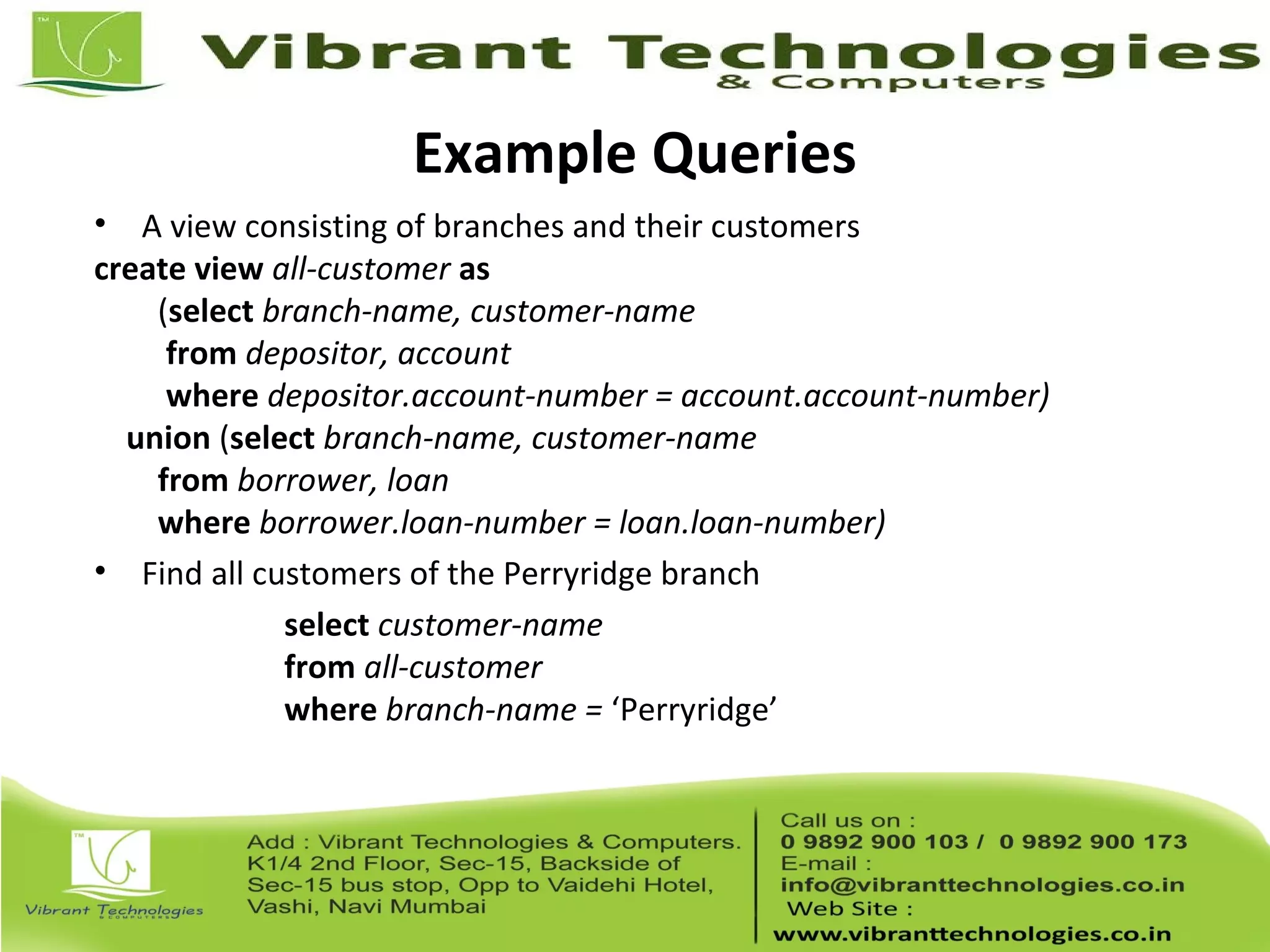 TM

Vibrant Technologies
& Computers

Example Queries

• A view consisting of branches and their customers

create view all-customer as
(select branch-name, customer-name
from depositor, account
where depositor.account-number = account.account-number)
union (select branch-name, customer-name
from borrower, loan
where borrower.loan-number = loan.loan-number)

• Find all customers of the Perryridge branch

select customer-name
from all-customer
where branch-name = ‘Perryridge’

TM

Vibrant Technologies
& COMPUTERS

Add : Vibrant Technologies & Computers. K1/4 2nd Floor, Sec-15, Backside of Sec-15 bus stop, Opp to Vaidehi Hotel, Vashi, Navi Mumbai

Call us on :
0 9892 900 103 / 0 9892 900 173
E-mail :
info@vibranttechnologies.co.in
Web Site :
www.vibranttechnologies.co.in